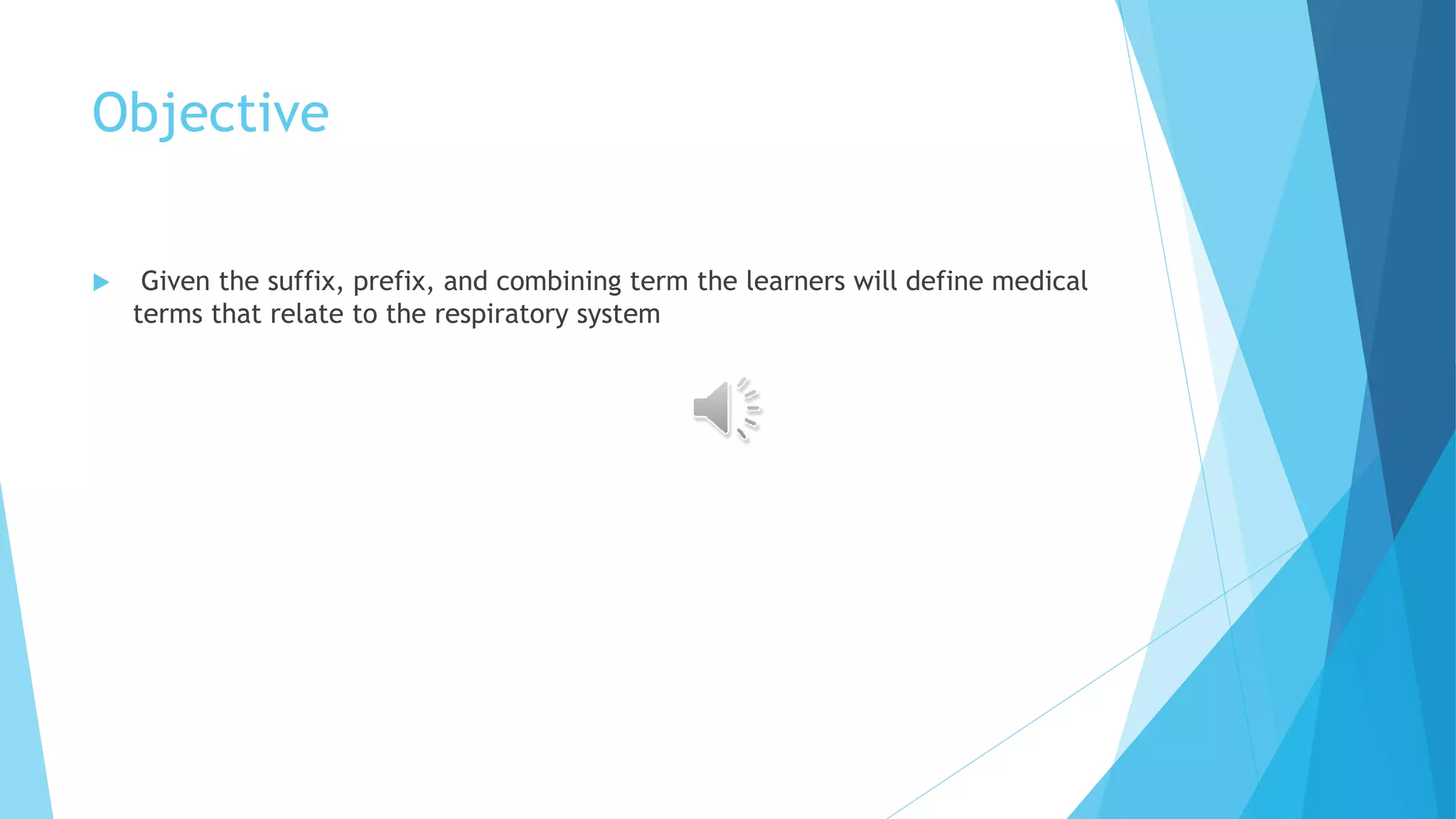 Objective

Given the suffix, prefix, and combining term the learners will define medical terms that relate to the respiratory system